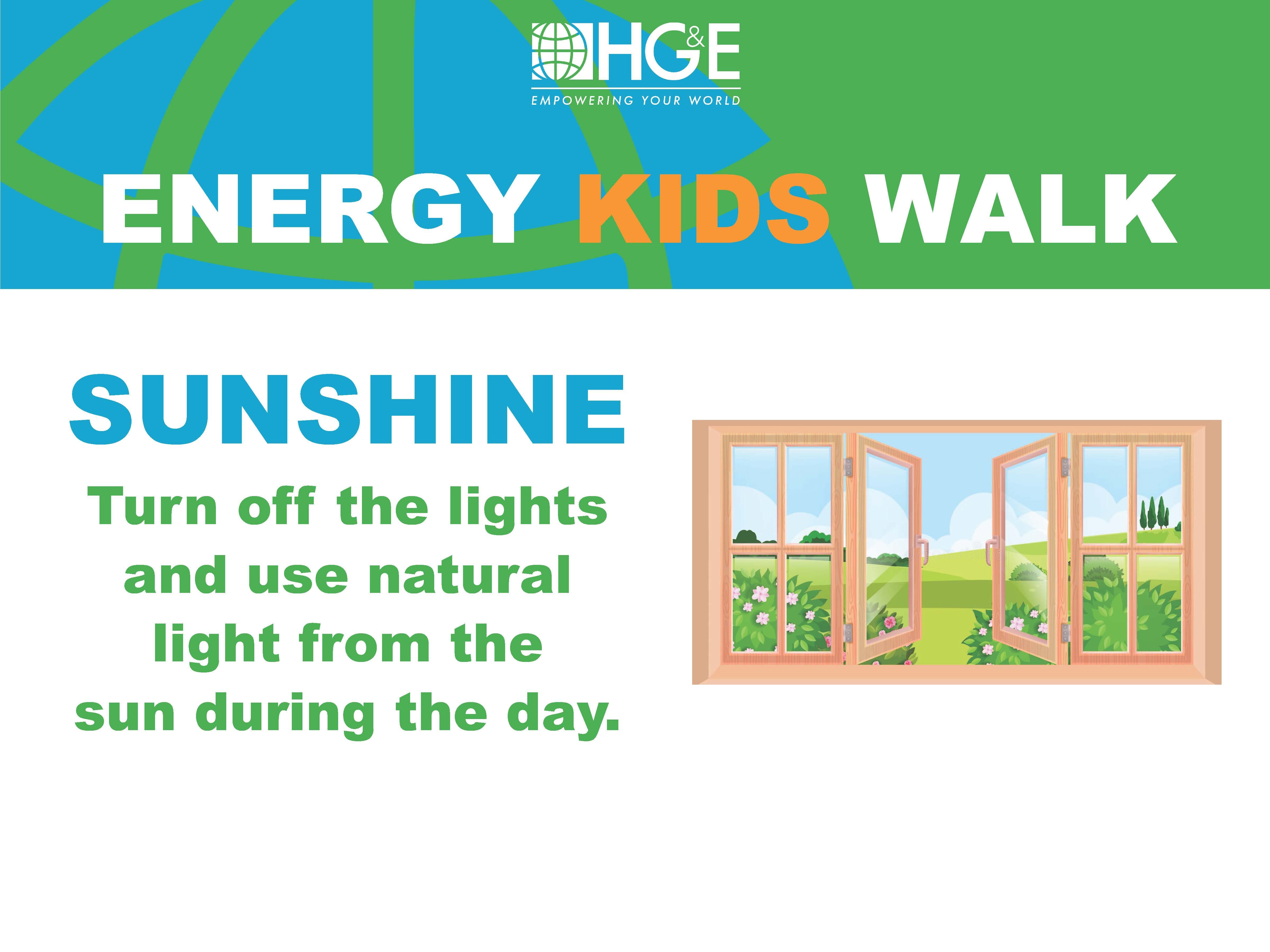 HG&E
EMPOWERING YOUR WORLD

ENERGY KIDS WALK

SUNSHINE

Turn off the lights and use natural light from the sun during the day.